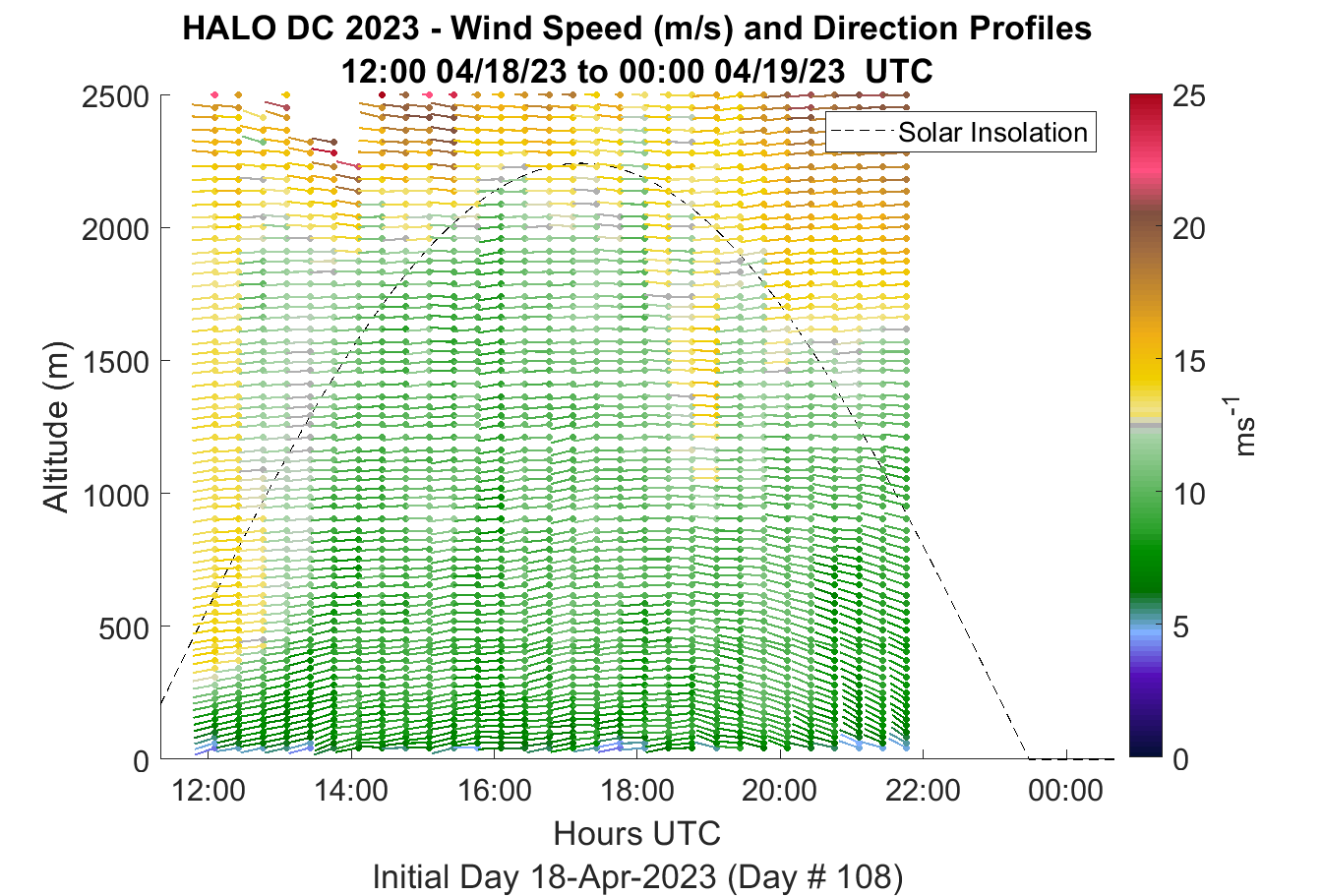 HALO DC 2023 - Wind Speed (m/s) and Direction Profiles
12:00 04/18/23 to 00:00 04/19/23 UTC

Solar Insolation

Altitude (m)

2500
2000
1500
1000
500
0

12:00
14:00
16:00
18:00
20:00
22:00
00:00

Hours UTC

Initial Day 18-Apr-2023 (Day # 108)

25
20
15
10
5
0

$ms^{-1}$